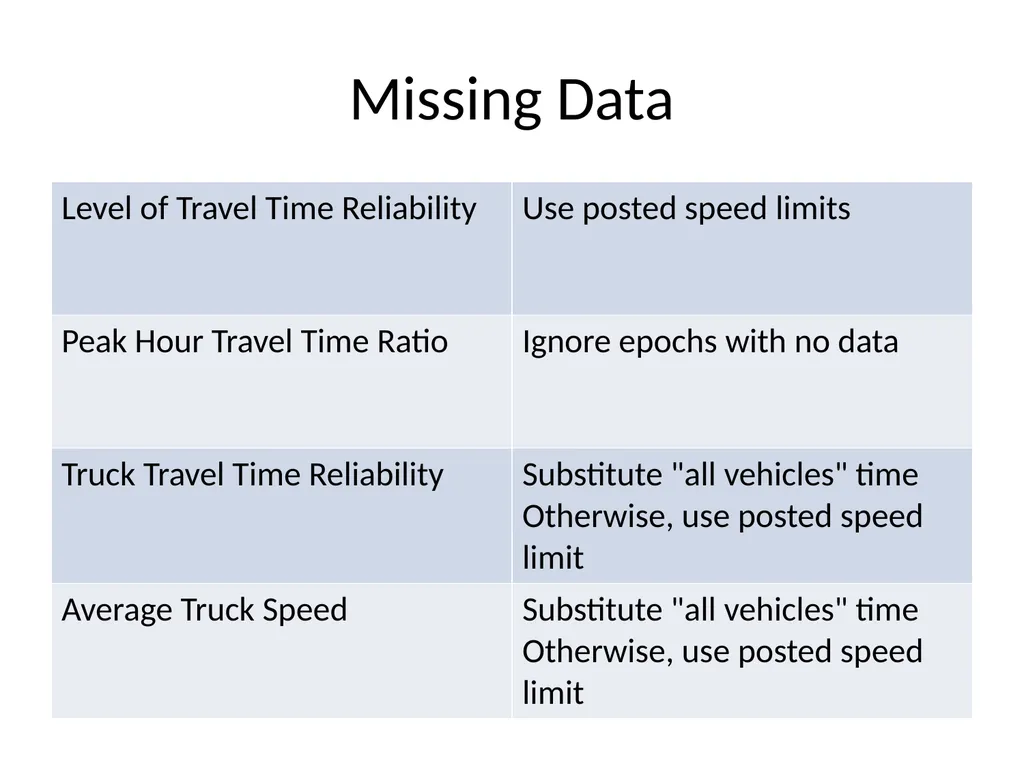 Missing Data

| Level of Travel Time Reliability | Use posted speed limits |
|---|---|
| Peak Hour Travel Time Ratio | Ignore epochs with no data |
| Truck Travel Time Reliability | Substitute "all vehicles" time Otherwise, use posted speed limit |
| Average Truck Speed | Substitute "all vehicles" time Otherwise, use posted speed limit |